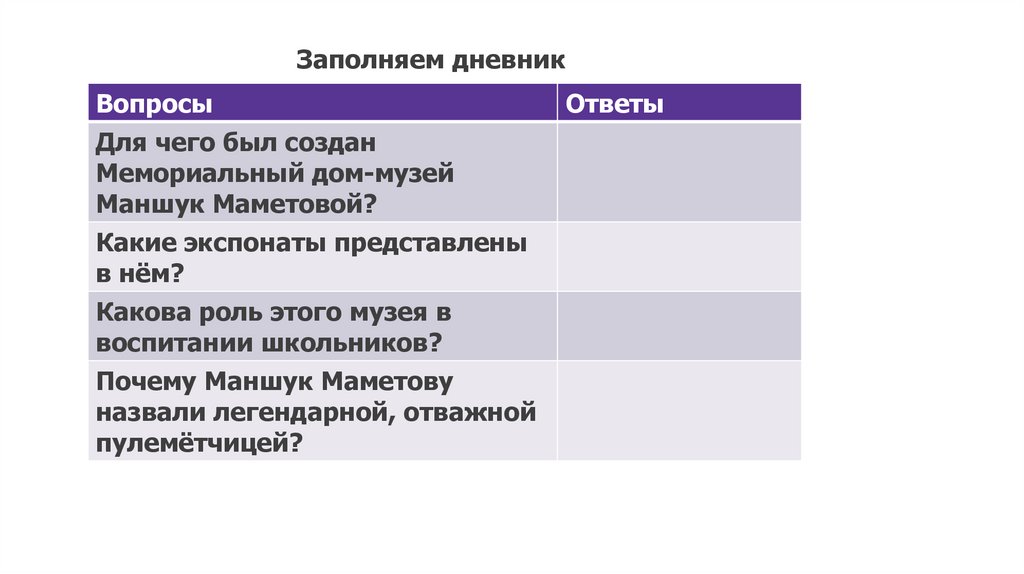 Заполняем дневник

| Вопросы | Ответы |
|---|---|
| Для чего был создан Мемориальный дом-музей Маншук Маметовой? | |
| Какие экспонаты представлены в нём? | |
| Какова роль этого музея в воспитании школьников? | |
| Почему Маншук Маметову назвали легендарной, отважной пулемётчицей? | |